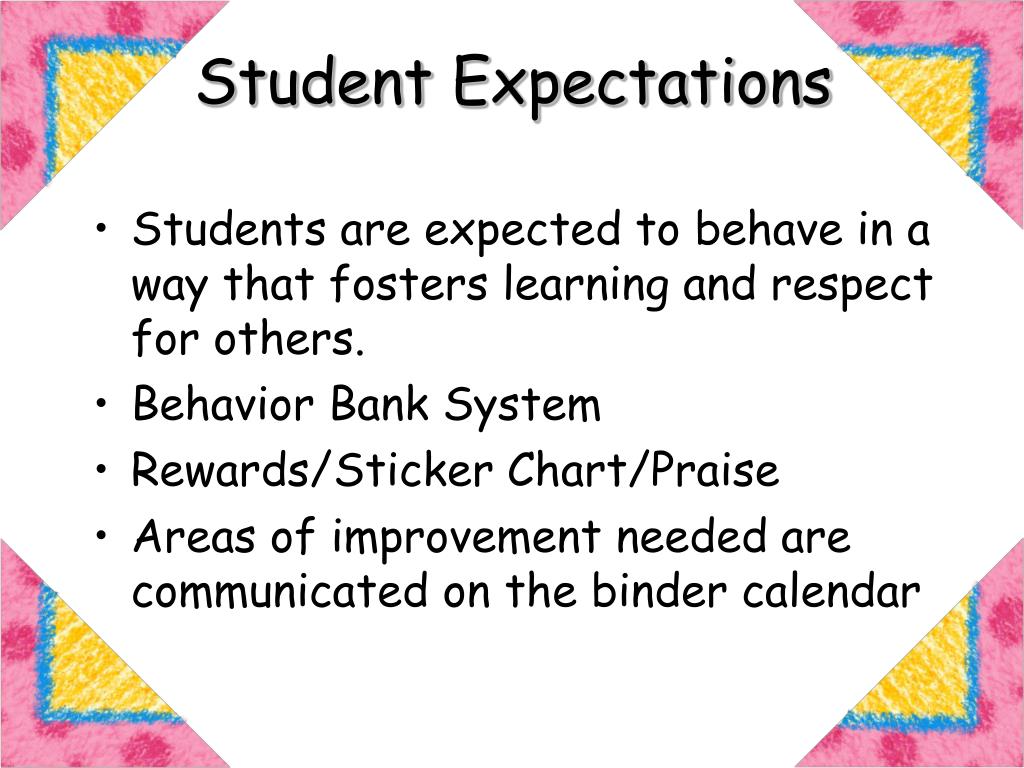 Student Expectations

• Students are expected to behave in a way that fosters learning and respect for others.
• Behavior Bank System
• Rewards/Sticker Chart/Praise
• Areas of improvement needed are communicated on the binder calendar